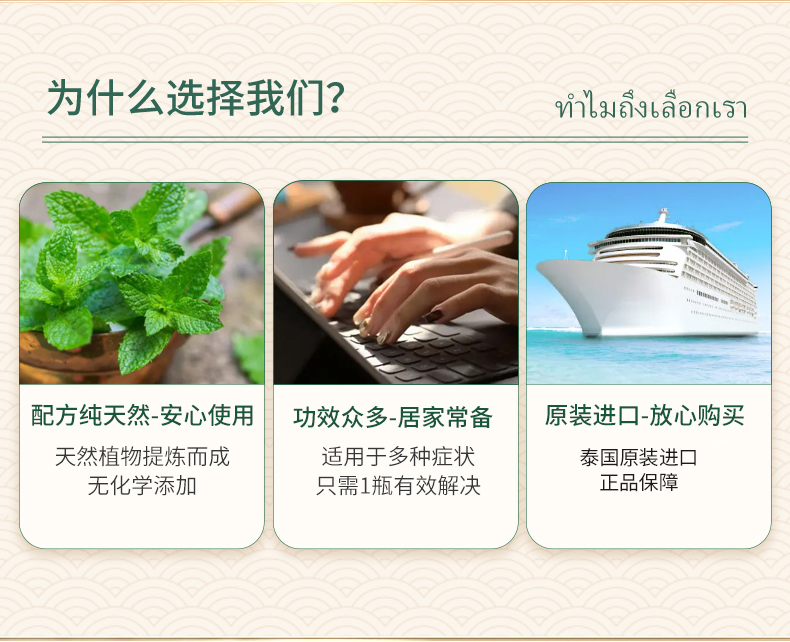 为什么选择我们?

ทำไมถึงเลือกเรา

配方纯天然-安心使用

天然植物提炼而成
无化学添加

功效众多-居家常备

适用于多种症状
只需1瓶有效解决

原装进口-放心购买

泰国原装进口
正品保障